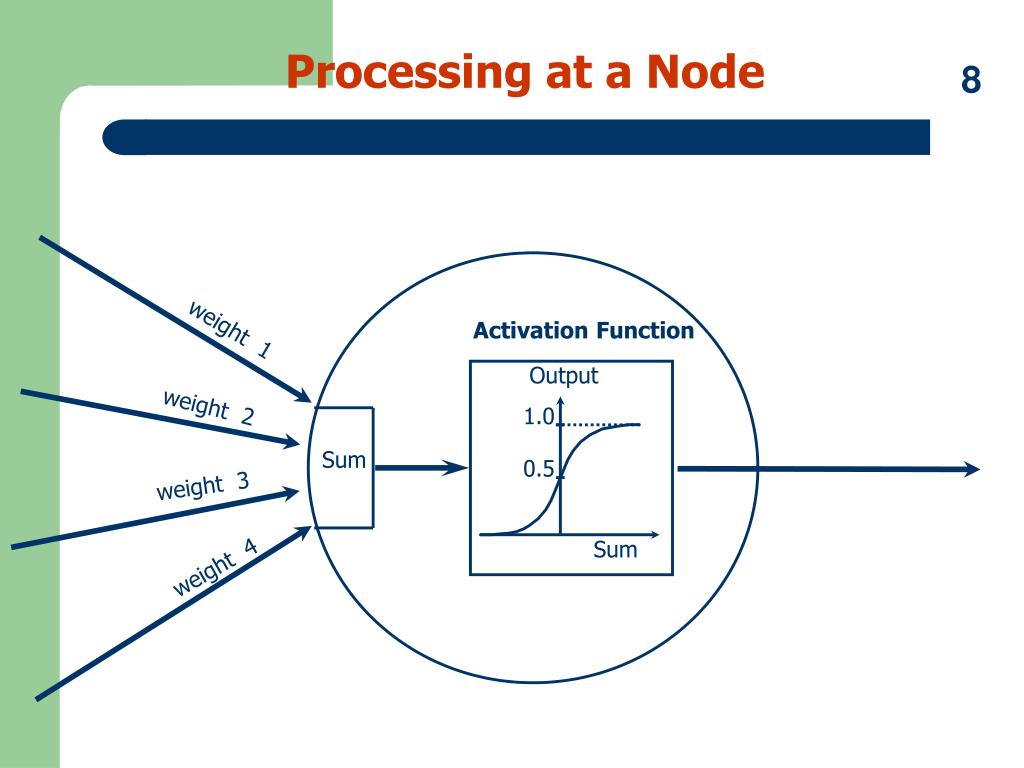 Processing at a Node

8

weight 1

weight 2

weight 3

weight 4

Sum

Activation Function

Output

1.0

0.5

Sum